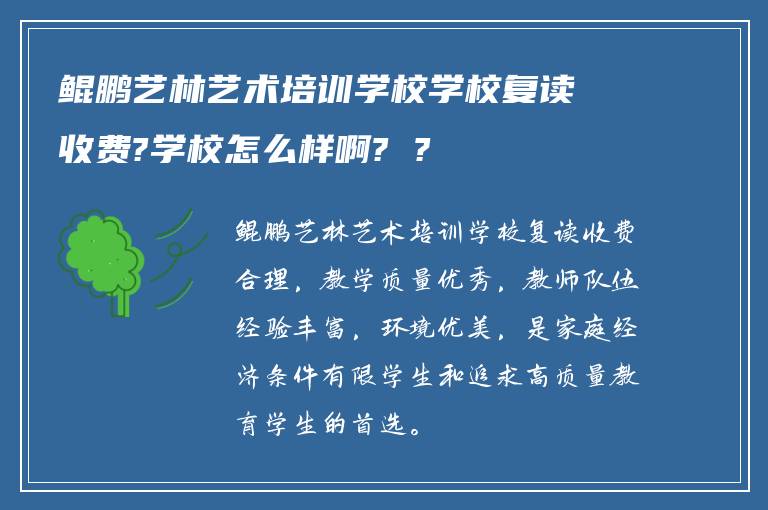 鲲鹏艺林艺术培训学校学校复读收费?学校怎么样啊? ?

鲲鹏艺林艺术培训学校复读收费合理，教学质量优秀，教师队伍经验丰富，环境优美，是家庭经济条件有限学生和追求高质量教育学生的首选。